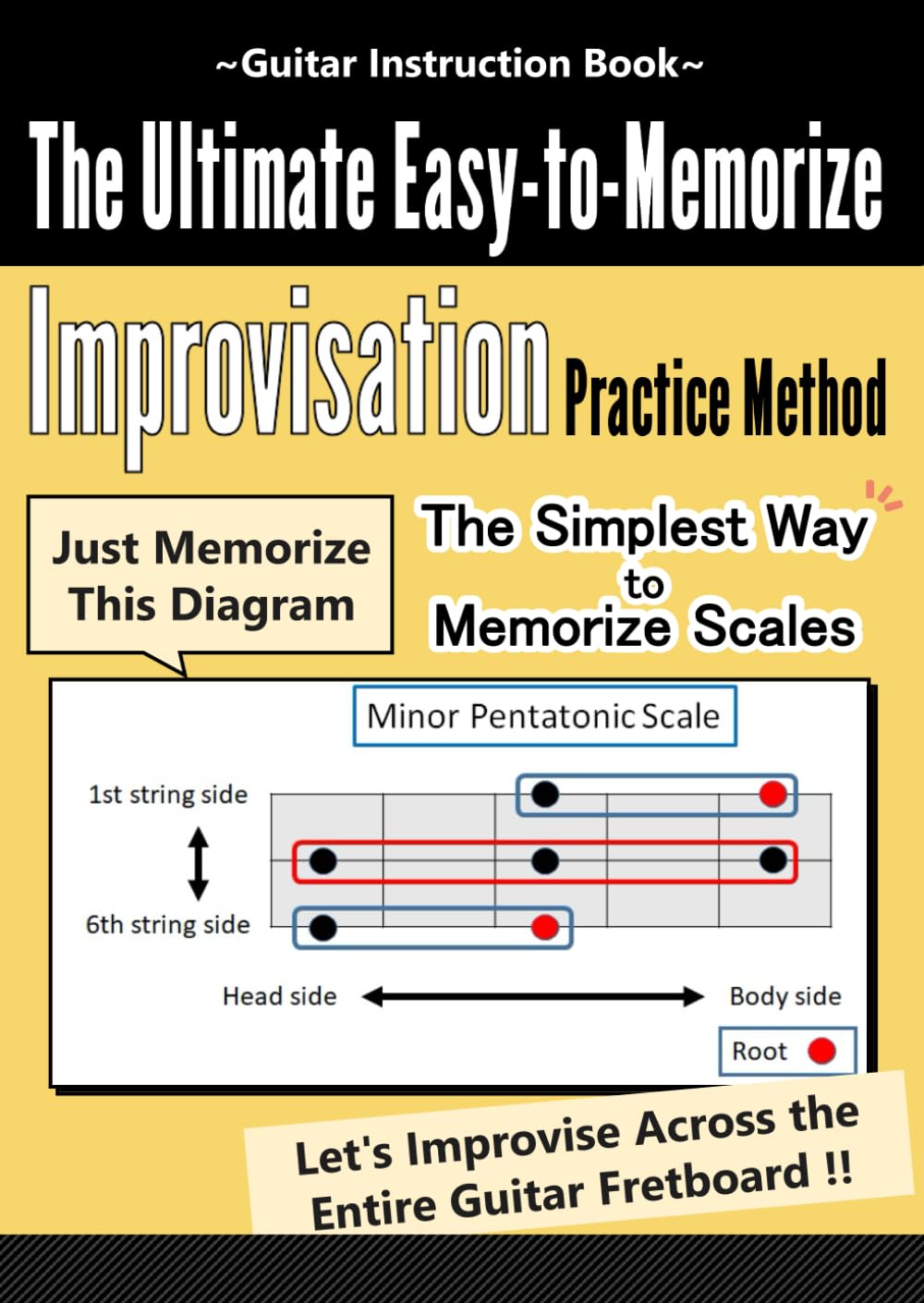 ~Guitar Instruction Book~

The Ultimate Easy-to-Memorize

Improvisation Practice Method

Just Memorize This Diagram

The Simplest Way to Memorize Scales

Minor Pentatonic Scale

1st string side

6th string side

Head side

Body side

Root

Let's Improvise Across the Entire Guitar Fretboard !!